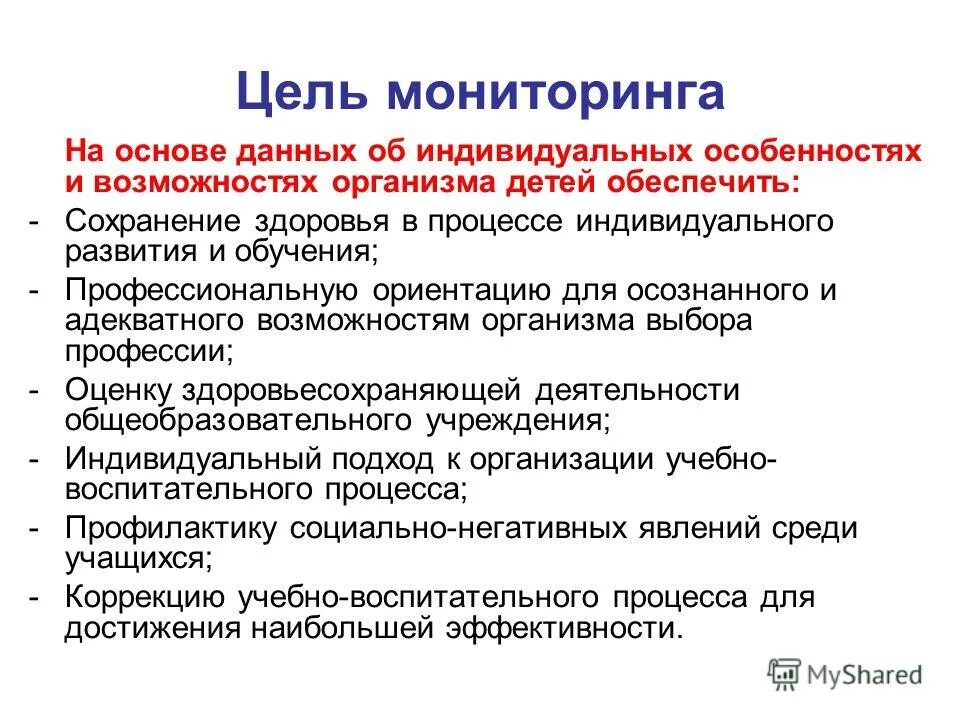 Цель мониторинга

На основе данных об индивидуальных особенностях и возможностях организма детей обеспечить:

- Сохранение здоровья в процессе индивидуального развития и обучения;
- Профессиональную ориентацию для осознанного и адекватного возможностям организма выбора профессии;
- Оценку здоровьесохраняющей деятельности общеобразовательного учреждения;
- Индивидуальный подход к организации учебно-воспитательного процесса;
- Профилактику социально-негативных явлений среди учащихся;
- Коррекцию учебно-воспитательного процесса для достижения наибольшей эффективности.

MyShared